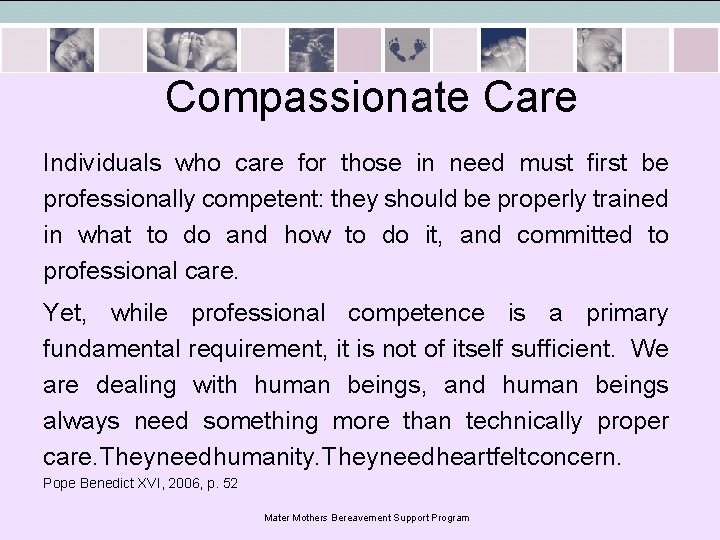 Compassionate Care

Individuals who care for those in need must first be professionally competent: they should be properly trained in what to do and how to do it, and committed to professional care.

Yet, while professional competence is a primary fundamental requirement, it is not of itself sufficient. We are dealing with human beings, and human beings always need something more than technically proper care. They need humanity. They need heartfelt concern.

Pope Benedict XVI, 2006, p. 52

Mater Mothers Bereavement Support Program